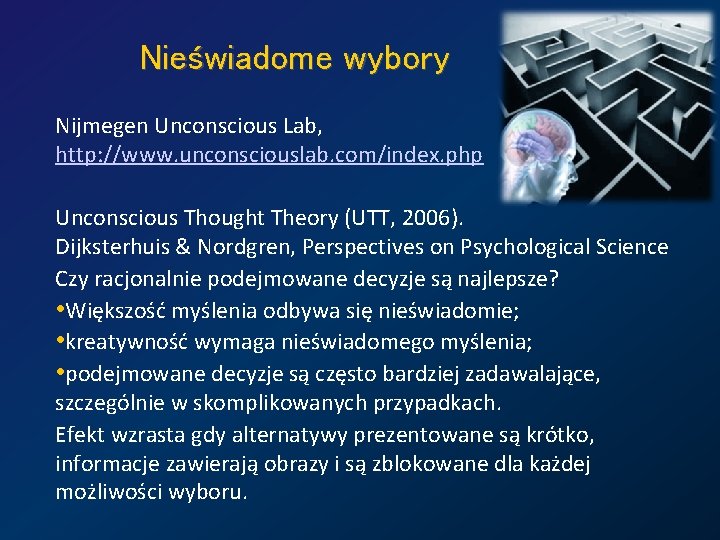 Nieświadome wybory

Nijmegen Unconscious Lab, http://www.unconsciouslab.com/index.php

Unconscious Thought Theory (UTT, 2006).
Dijksterhuis & Nordgren, Perspectives on Psychological Science
Czy racjonalnie podejmowane decyzje są najlepsze?
•Większość myślenia odbywa się nieświadomie;
•kreatywność wymaga nieświadomego myślenia;
•podejmowane decyzje są często bardziej zadawalające, szczególnie w skomplikowanych przypadkach.
Efekt wzrasta gdy alternatywy prezentowane są krótko, informacje zawierają obrazy i są zblokowane dla każdej możliwości wyboru.